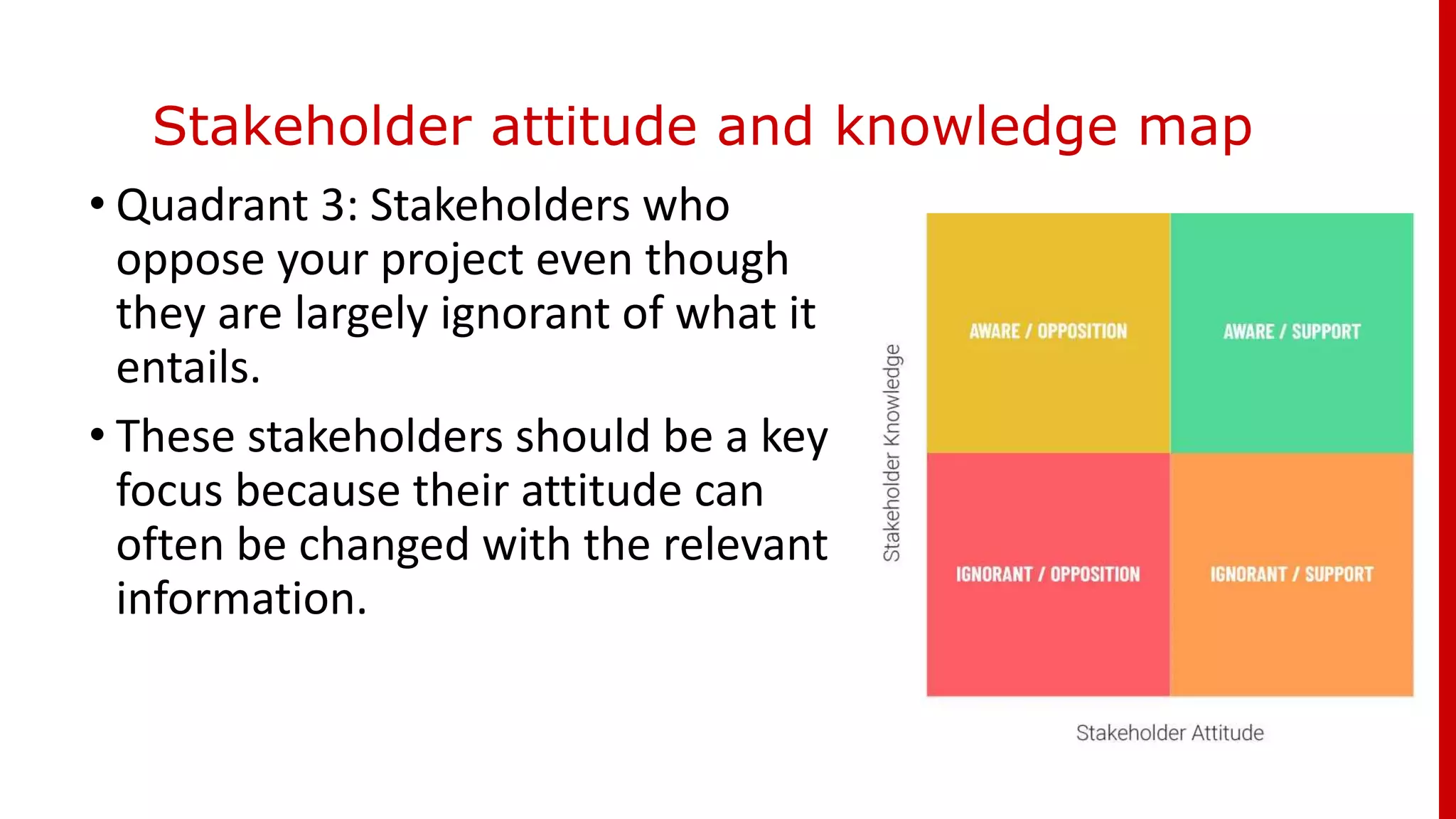 Stakeholder attitude and knowledge map

• Quadrant 3: Stakeholders who oppose your project even though they are largely ignorant of what it entails.

• These stakeholders should be a key focus because their attitude can often be changed with the relevant information.

Stakeholder Knowledge

AWARE / OPPOSITION

AWARE / SUPPORT

IGNORANT / OPPOSITION

IGNORANT / SUPPORT

Stakeholder Attitude